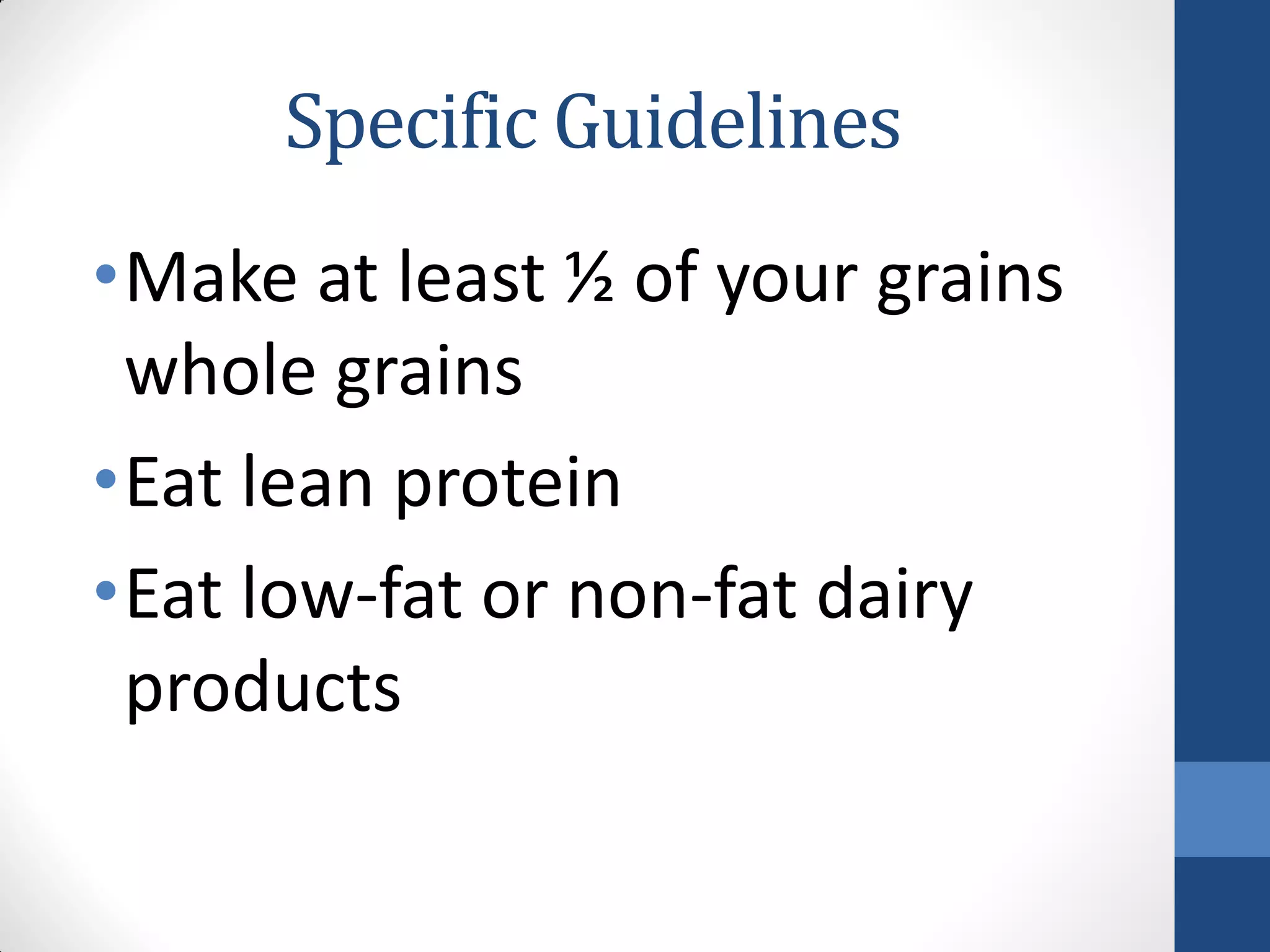 Specific Guidelines

• Make at least ½ of your grains whole grains
• Eat lean protein
• Eat low-fat or non-fat dairy products